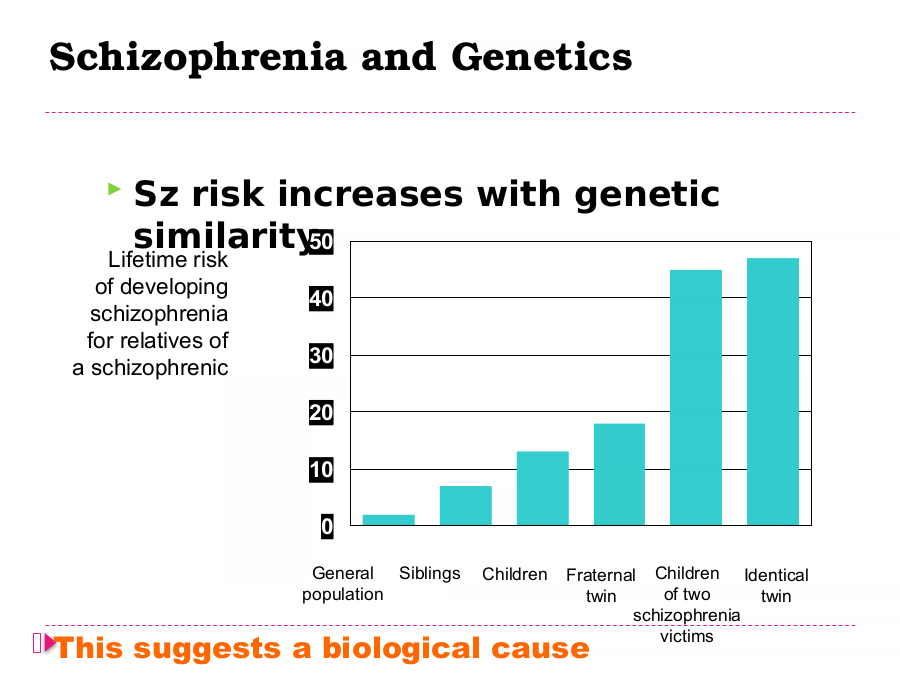 Schizophrenia and Genetics

Sz risk increases with genetic similarity

Lifetime risk of developing schizophrenia for relatives of a schizophrenic

50
40
30
20
10
0

General population
Siblings
Children
Fraternal twin
Children of two schizophrenia victims
Identical twin

This suggests a biological cause